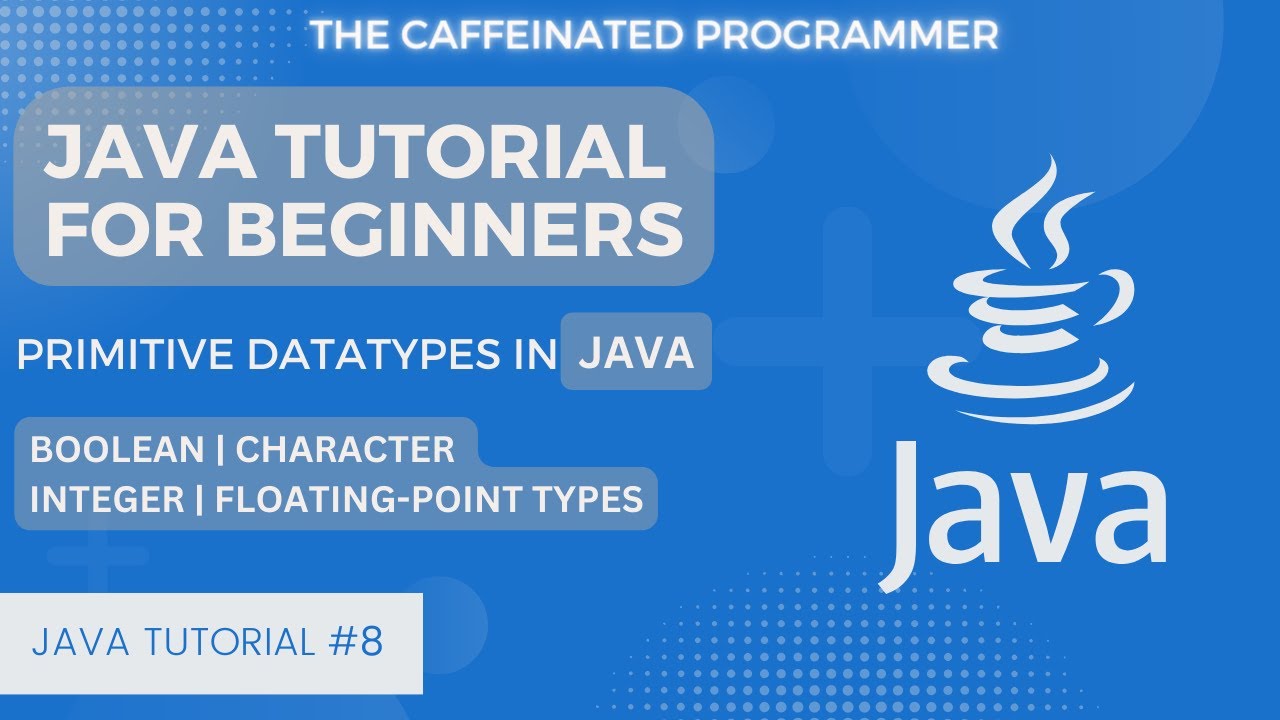 THE CAFFEINATED PROGRAMMER

JAVA TUTORIAL FOR BEGINNERS

PRIMITIVE DATATYPES IN JAVA

BOOLEAN | CHARACTER
INTEGER | FLOATING-POINT TYPES

JAVA TUTORIAL #8

Java